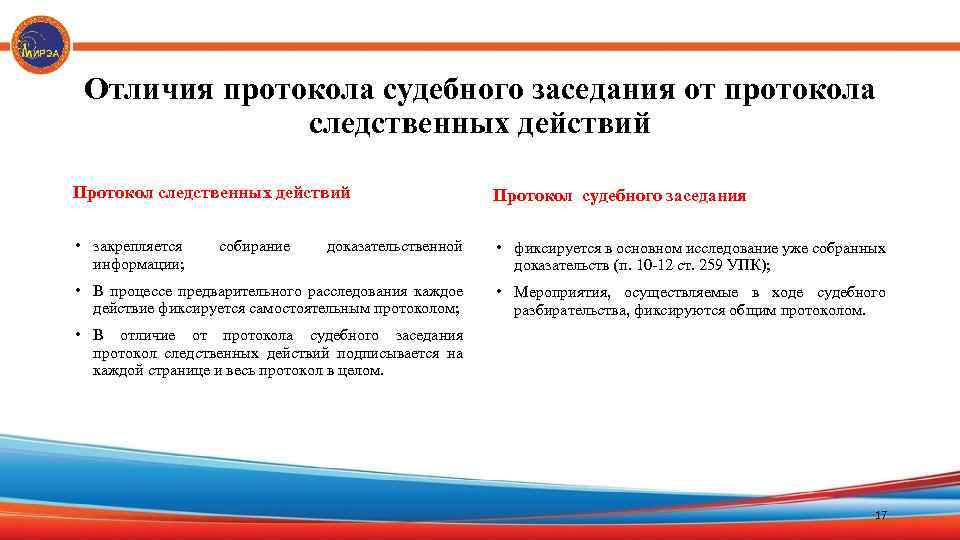 МИРЭА

Отличия протокола судебного заседания от протокола следственных действий

Протокол следственных действий

• закрепляется собирание доказательственной информации;

• В процессе предварительного расследования каждое действие фиксируется самостоятельным протоколом;

• В отличие от протокола судебного заседания протокол следственных действий подписывается на каждой странице и весь протокол в целом.

Протокол судебного заседания

• фиксируется в основном исследование уже собранных доказательств (п. 10-12 ст. 259 УПК);

• Мероприятия, осуществляемые в ходе судебного разбирательства, фиксируются общим протоколом.

17